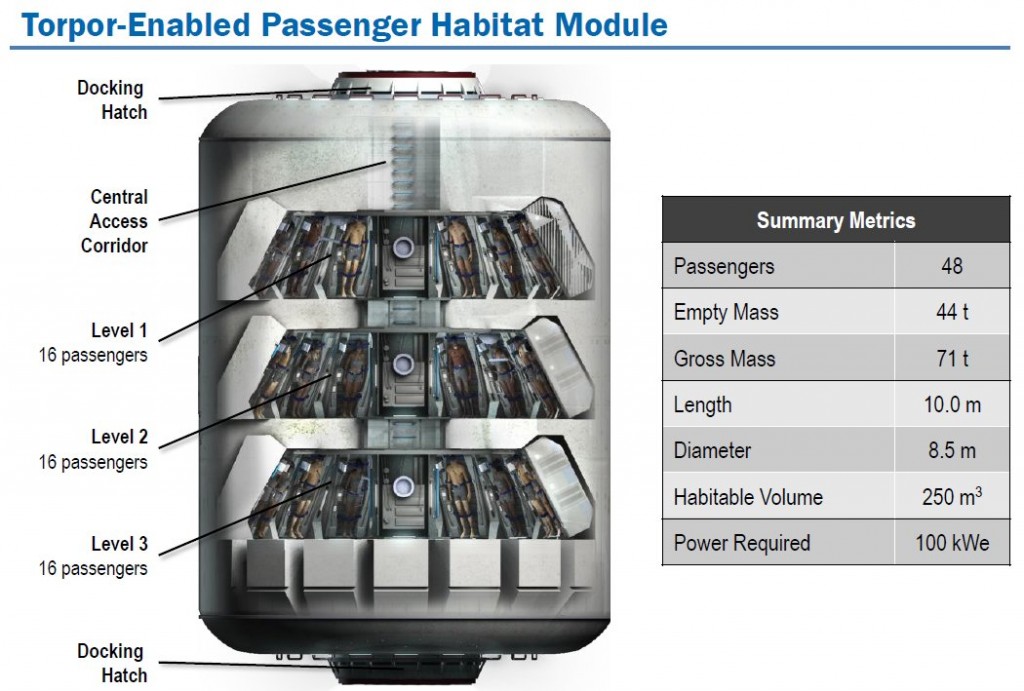 Torpor-Enabled Passenger Habitat Module

Docking Hatch

Central Access Corridor

Level 1
16 passengers

Level 2
16 passengers

Level 3
16 passengers

Docking Hatch

| Summary Metrics | |
|---|---|
| Passengers | 48 |
| Empty Mass | 44 t |
| Gross Mass | 71 t |
| Length | 10.0 m |
| Diameter | 8.5 m |
| Habitable Volume | 250 $m^3$ |
| Power Required | 100 kWe |